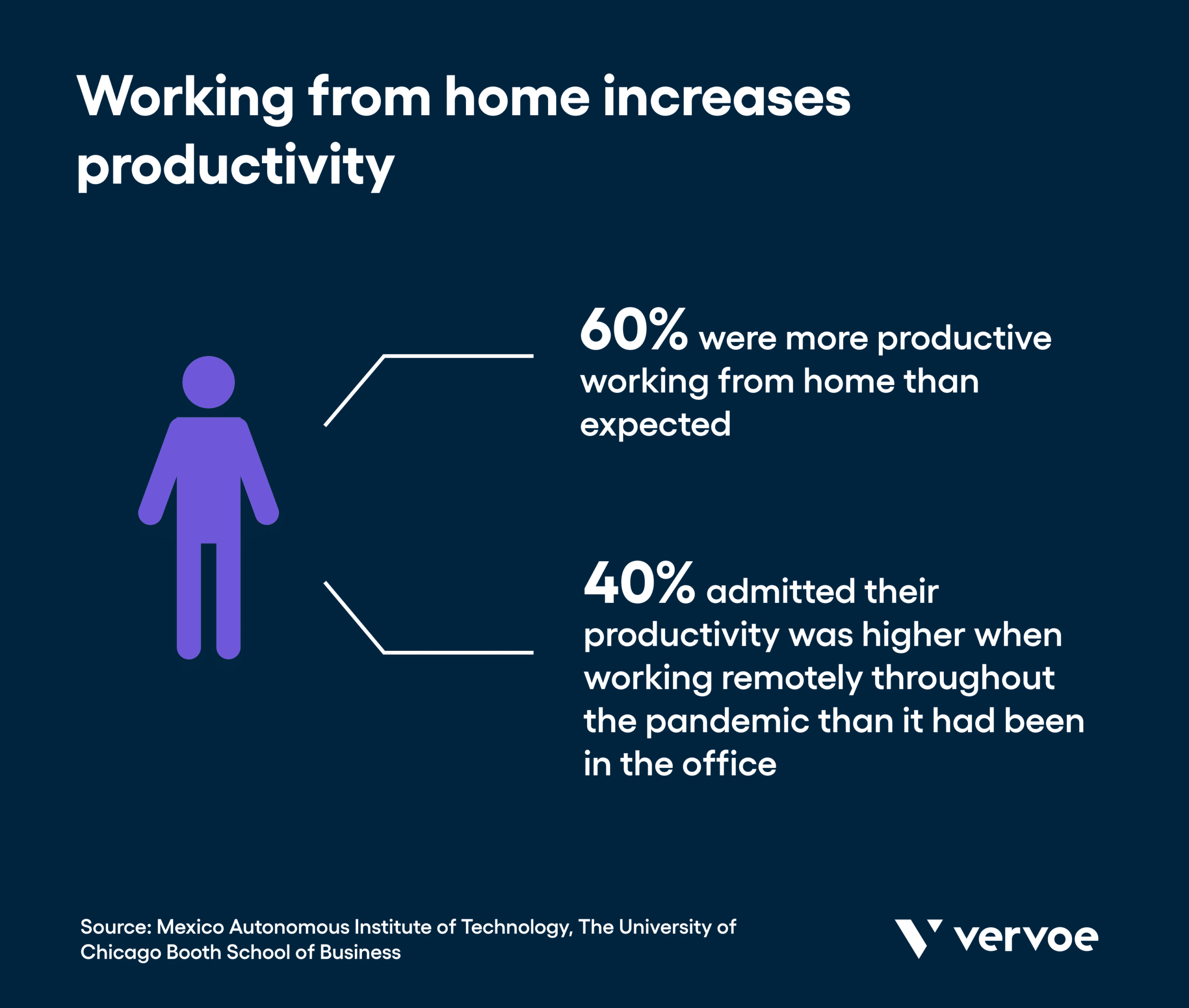 Working from home increases productivity

60% were more productive working from home than expected

40% admitted their productivity was higher when working remotely throughout the pandemic than it had been in the office

Source: Mexico Autonomous Institute of Technology, The University of Chicago Booth School of Business

vervoe